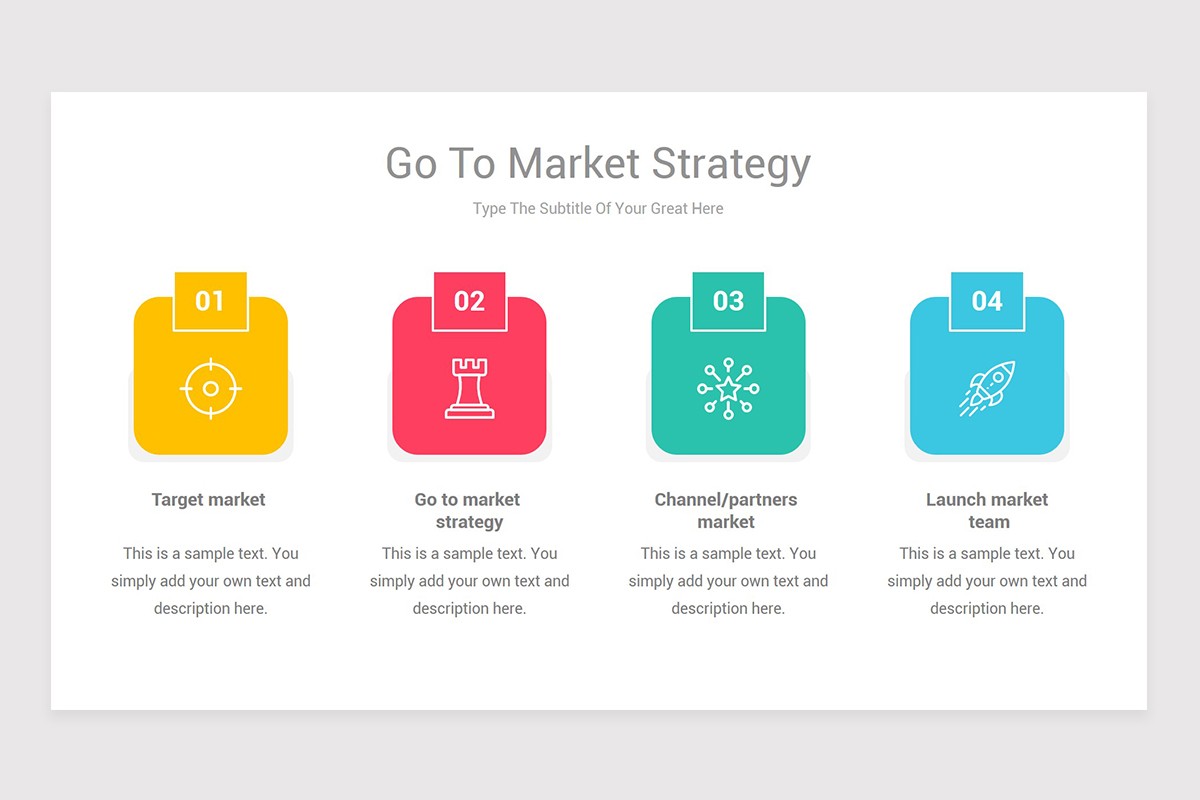 Go To Market Strategy

Type The Subtitle Of Your Great Here

01

Target market

This is a sample text. You simply add your own text and description here.

02

Go to market strategy

This is a sample text. You simply add your own text and description here.

03

Channel/partners market

This is a sample text. You simply add your own text and description here.

04

Launch market team

This is a sample text. You simply add your own text and description here.